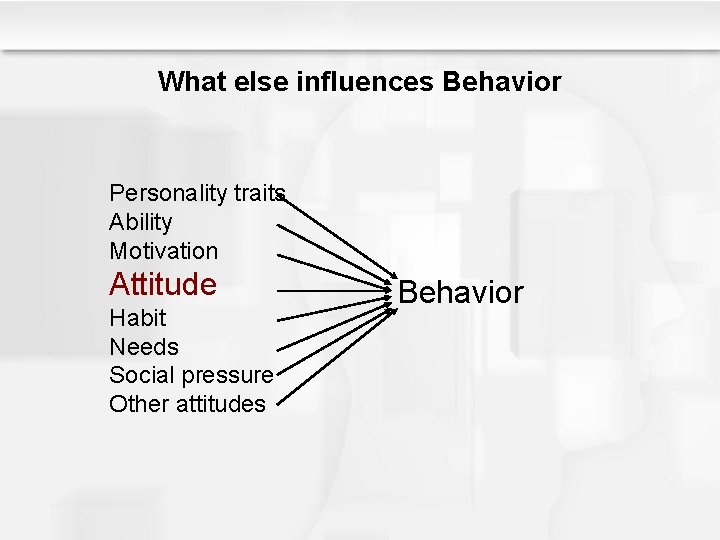 What else influences Behavior

Personality traits
Ability
Motivation
Attitude
Habit
Needs
Social pressure
Other attitudes

Behavior